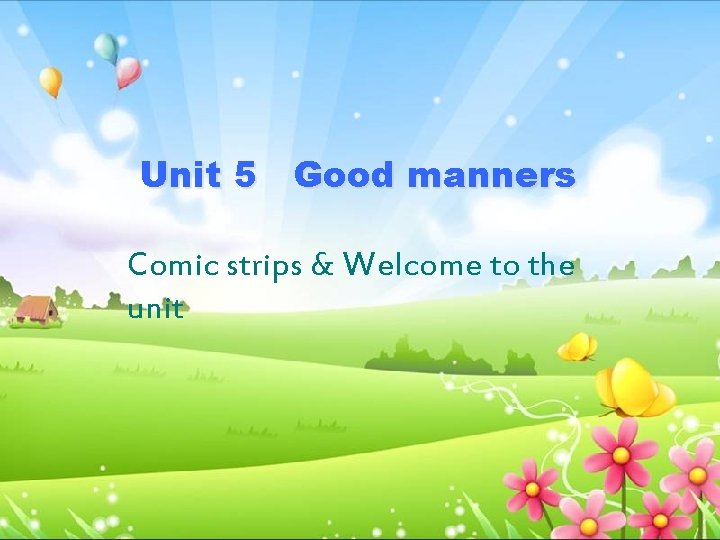 Unit 5 Good manners

Comic strips & Welcome to the unit